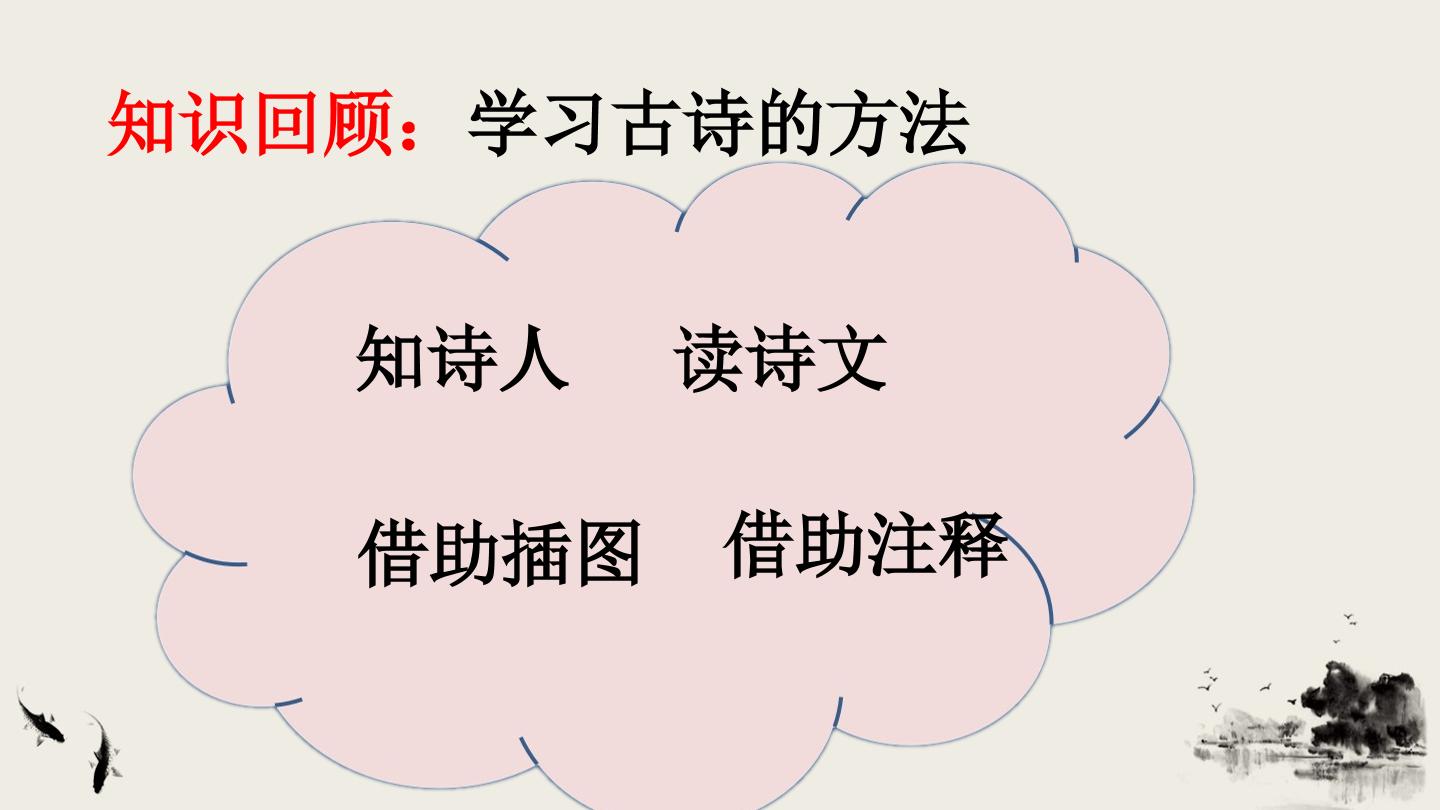 知识回顾：学习古诗的方法

知诗人 读诗文

借助插图 借助注释